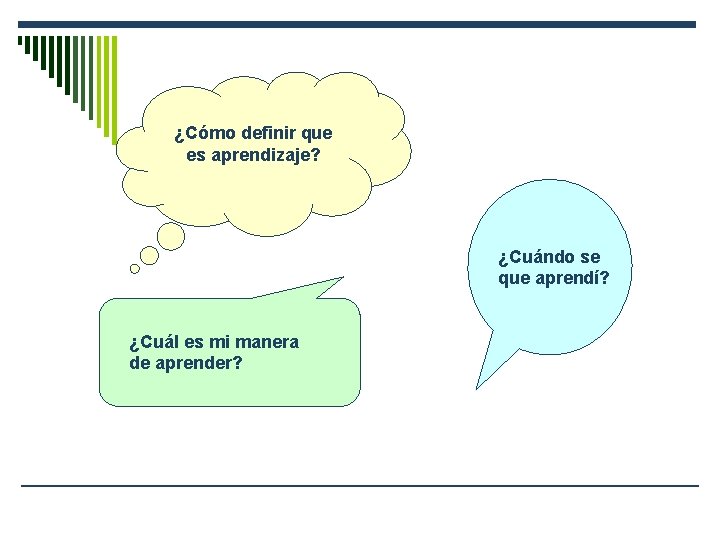 ¿Cómo definir que es aprendizaje?

¿Cuándo se que aprendí?

¿Cuál es mi manera de aprender?